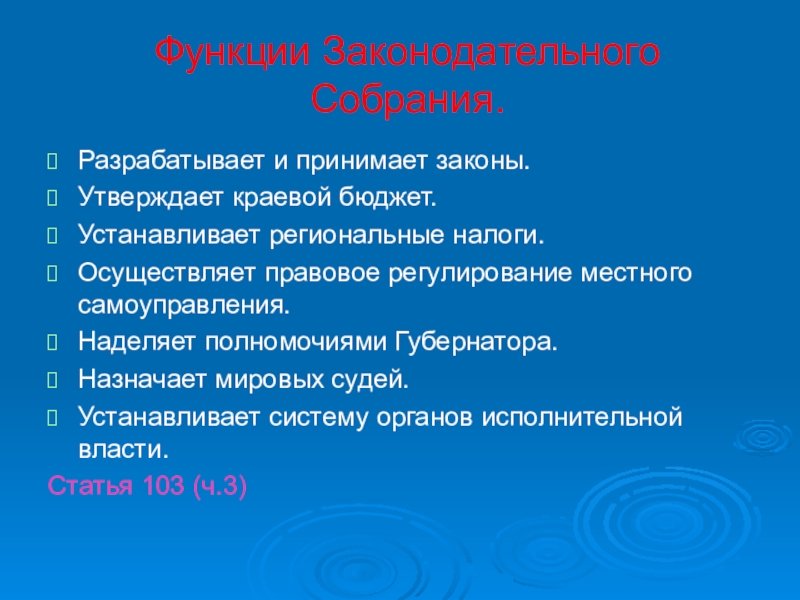 Функции Законодательного Собрания.

Разрабатывает и принимает законы.

Утверждает краевой бюджет.

Устанавливает региональные налоги.

Осуществляет правовое регулирование местного самоуправления.

Наделяет полномочиями Губернатора.

Назначает мировых судей.

Устанавливает систему органов исполнительной власти.

Статья 103 (ч.3)